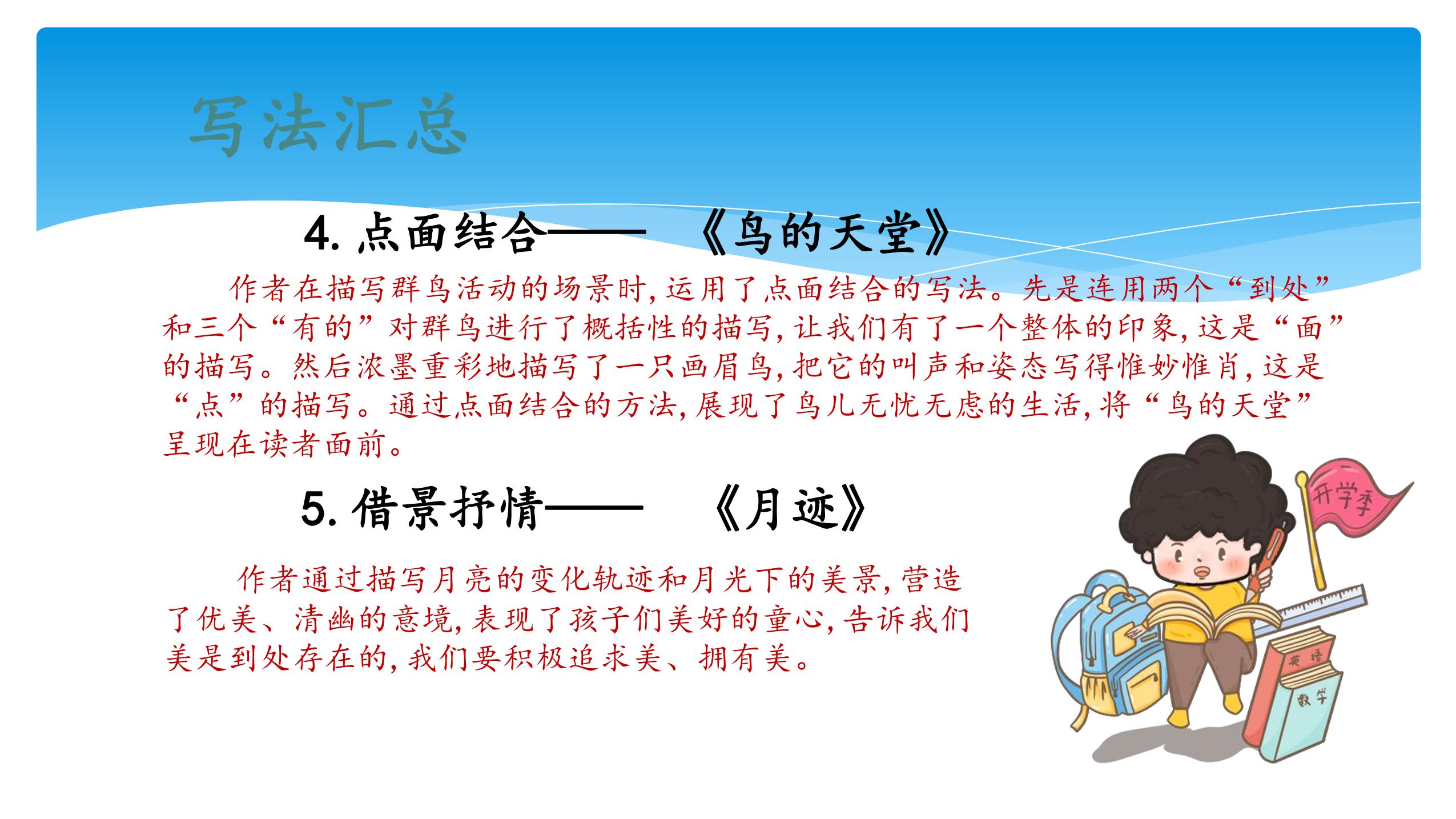 写法汇总

4. 点面结合——　《鸟的天堂》

作者在描写群鸟活动的场景时，运用了点面结合的写法。先是连用两个“到处”和三个“有的”对群鸟进行了概括性的描写，让我们有了一个整体的印象，这是“面”的描写。然后浓墨重彩地描写了一只画眉鸟，把它的叫声和姿态写得惟妙惟肖，这是“点”的描写。通过点面结合的方法，展现了鸟儿无忧无虑的生活，将“鸟的天堂”呈现在读者面前。

5. 借景抒情——　《月迹》

作者通过描写月亮的变化轨迹和月光下的美景，营造了优美、清幽的意境，表现了孩子们美好的童心，告诉我们美是到处存在的，我们要积极追求美、拥有美。

开学季

英语

数学